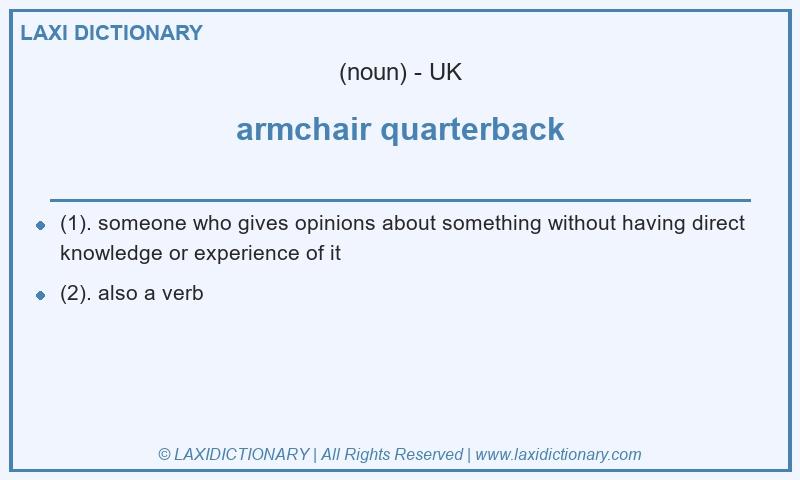 LAXI DICTIONARY

(noun) - UK

armchair quarterback

- (1). someone who gives opinions about something without having direct knowledge or experience of it
- (2). also a verb

© LAXIDICTIONARY | All Rights Reserved | www.laxidictionary.com